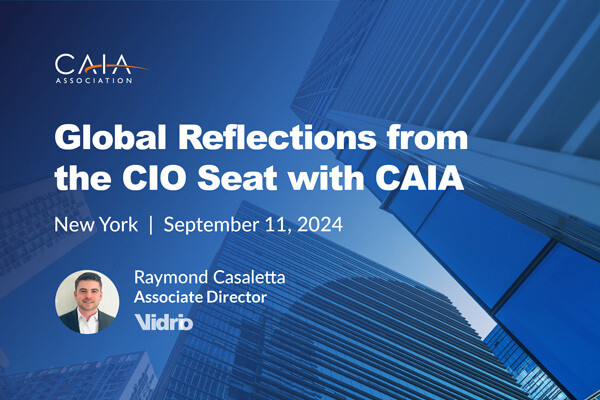 CAIA
ASSOCIATION

Global Reflections from the CIO Seat with CAIA

New York | September 11, 2024

Raymond Casaletta
Associate Director
Vidrio